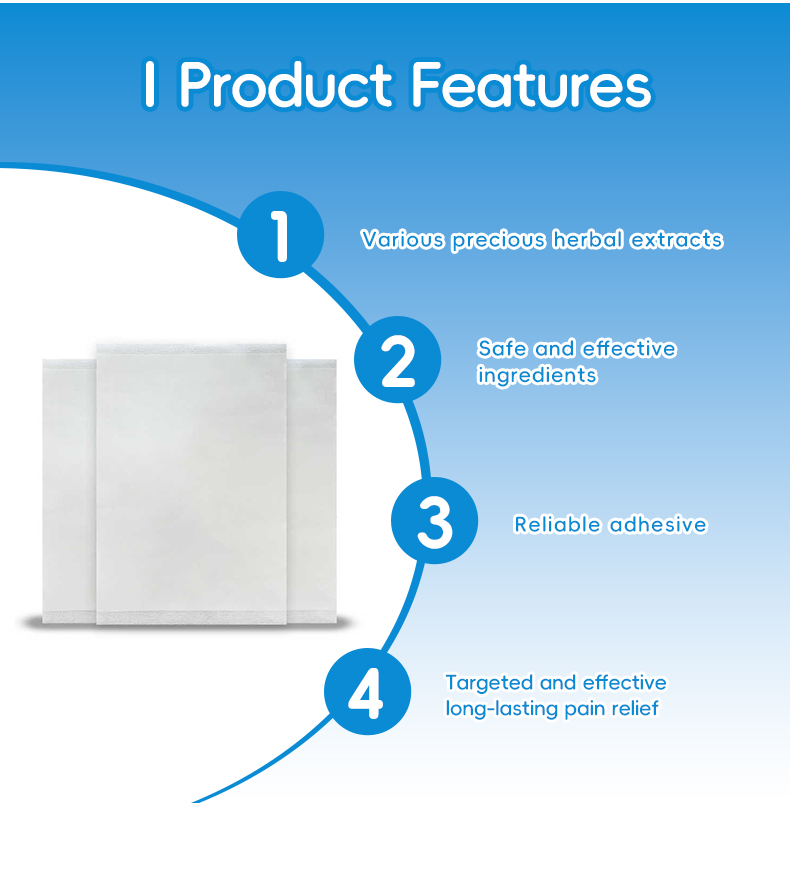 I Product Features

1

Various precious herbal extracts

2

Safe and effective ingredients

3

Reliable adhesive

4

Targeted and effective long-lasting pain relief